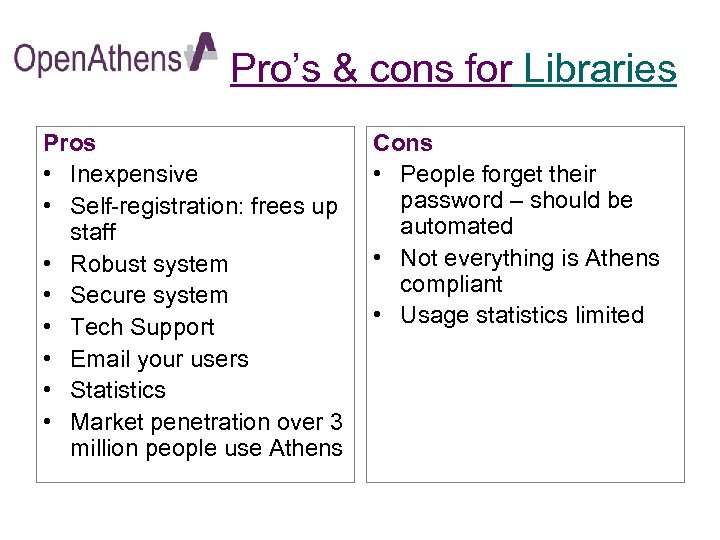 OpenAthens

Pro's & cons for Libraries

Pros
• Inexpensive
• Self-registration: frees up staff
• Robust system
• Secure system
• Tech Support
• Email your users
• Statistics
• Market penetration over 3 million people use Athens

Cons
• People forget their password – should be automated
• Not everything is Athens compliant
• Usage statistics limited